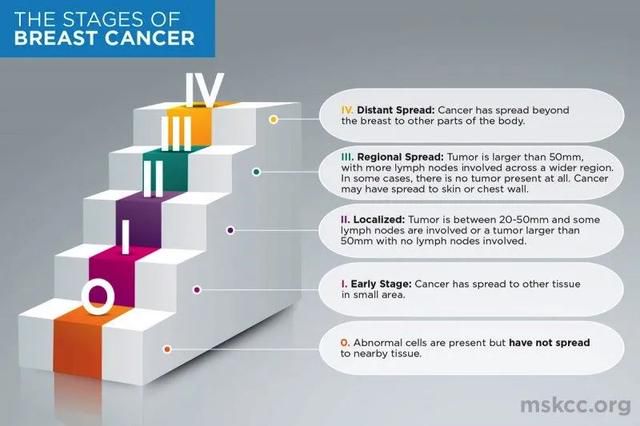 THE STAGES OF
BREAST CANCER

IV

III

II

I

O

IV. Distant Spread: Cancer has spread beyond the breast to other parts of the body.

III. Regional Spread: Tumor is larger than 50mm, with more lymph nodes involved across a wider region. In some cases, there is no tumor present at all. Cancer may have spread to skin or chest wall.

II. Localized: Tumor is between 20-50mm and some lymph nodes are involved or a tumor larger than 50mm with no lymph nodes involved.

I. Early Stage: Cancer has spread to other tissue in small area.

0. Abnormal cells are present but have not spread to nearby tissue.

mskcc.org